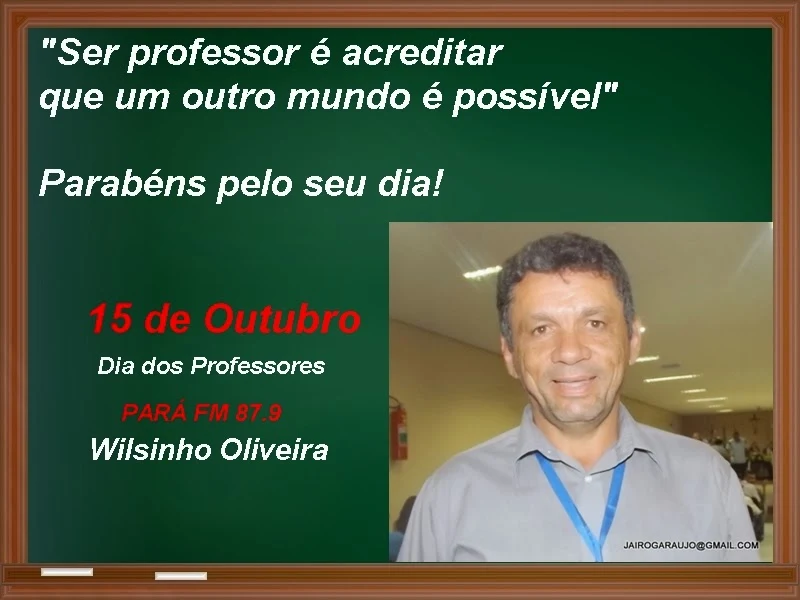 "Ser professor é acreditar que um outro mundo é possível"

Parabéns pelo seu dia!

15 de Outubro

Dia dos Professores

PARÁ FM 87.9

Wilsinho Oliveira

JAIROGARAUJO@GMAIL.COM